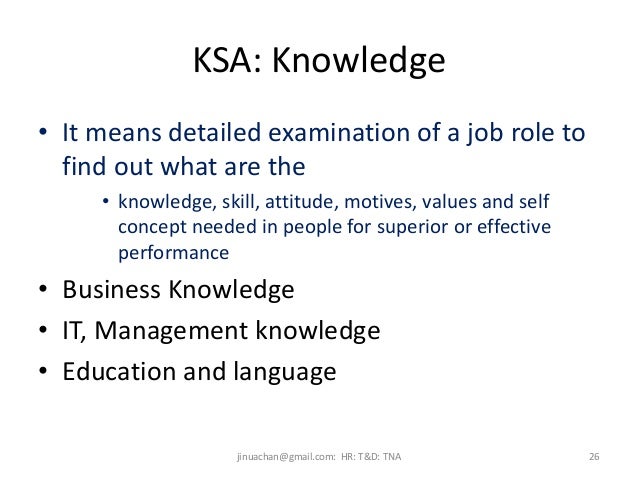 KSA: Knowledge

• It means detailed examination of a job role to find out what are the
  • knowledge, skill, attitude, motives, values and self concept needed in people for superior or effective performance
• Business Knowledge
• IT, Management knowledge
• Education and language

jinuachan@gmail.com: HR: T&D: TNA

26